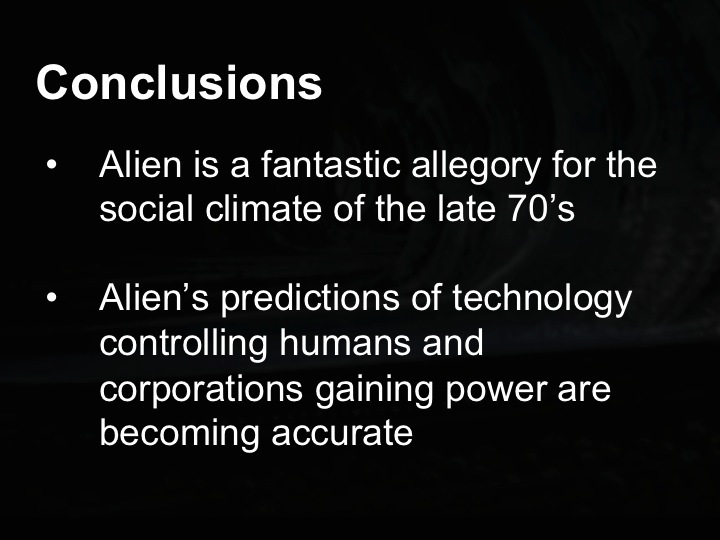 Conclusions

• Alien is a fantastic allegory for the social climate of the late 70’s

• Alien’s predictions of technology controlling humans and corporations gaining power are becoming accurate